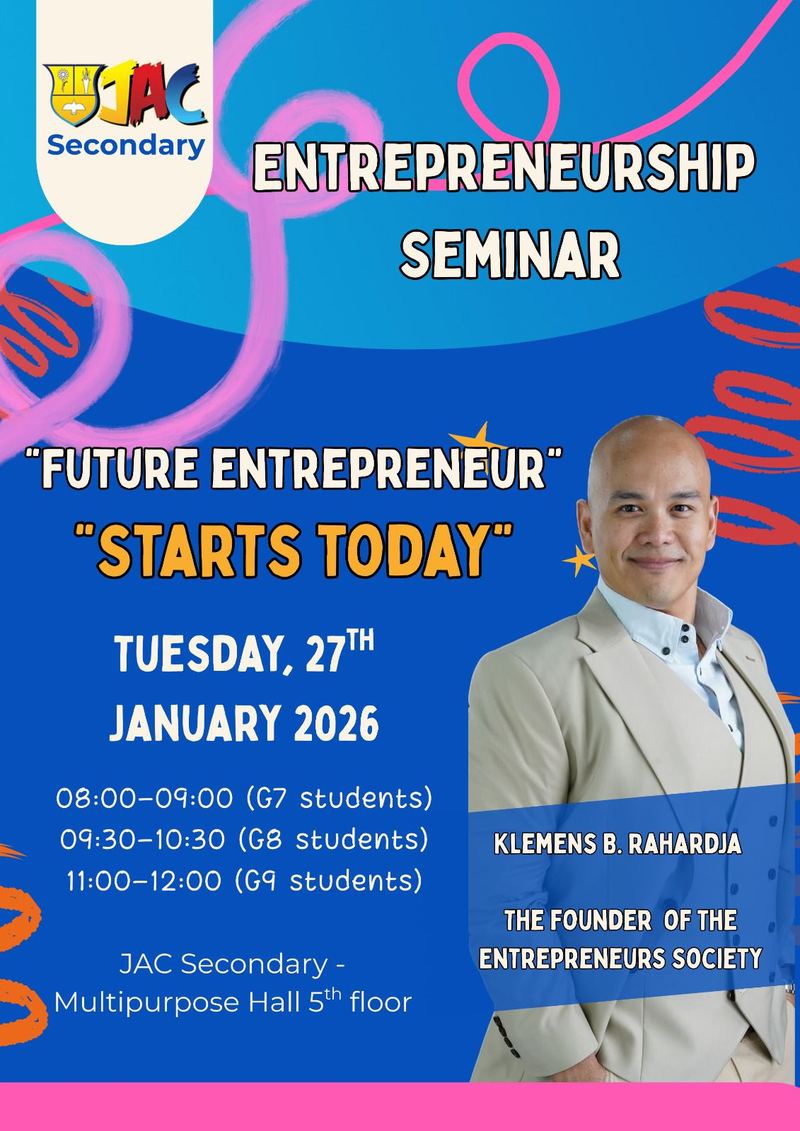 JAC
Secondary

ENTREPRENEURSHIP SEMINAR

"FUTURE ENTREPRENEUR"
"STARTS TODAY"

TUESDAY, 27$^{TH}$ JANUARY 2026

08:00–09:00 (G7 students)
09:30–10:30 (G8 students)
11:00–12:00 (G9 students)

JAC Secondary - Multipurpose Hall 5$^{th}$ floor

KLEMENS B. RAHARDJA

THE FOUNDER OF THE ENTREPRENEURS SOCIETY